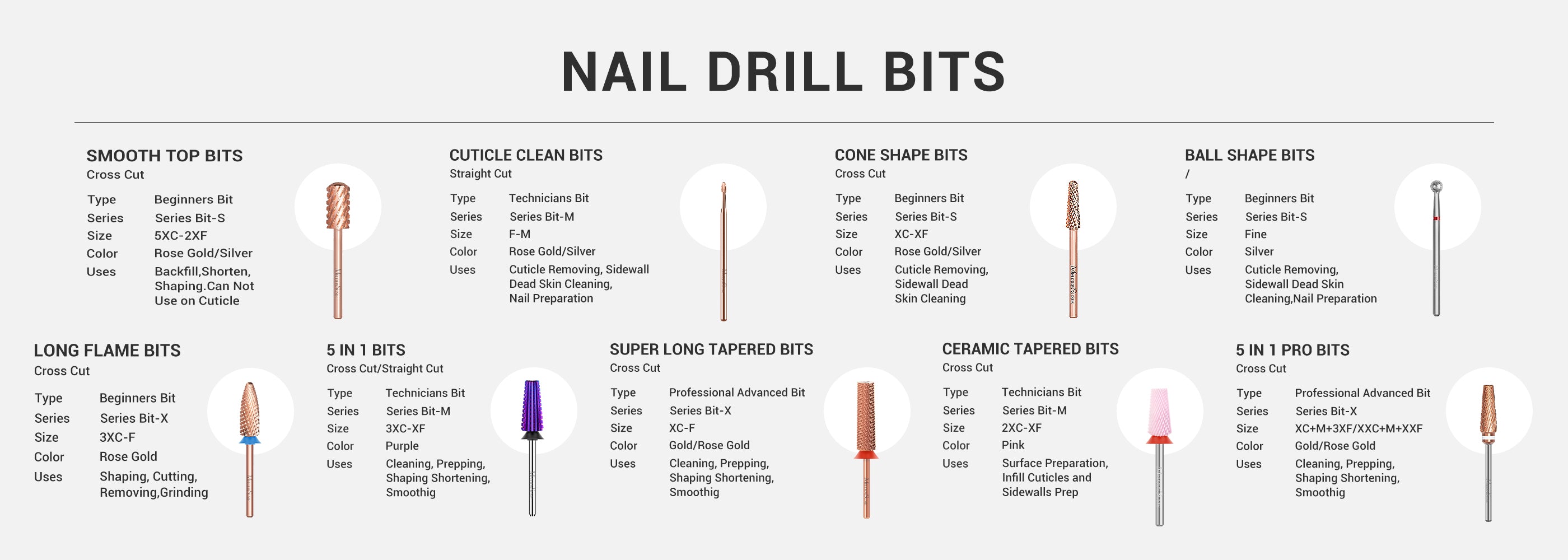 NAIL DRILL BITS

SMOOTH TOP BITS
Cross Cut

| Type | Beginners Bit |
|---|---|
| Series | Series Bit-S |
| Size | 5XC-2XF |
| Color | Rose Gold/Silver |
| Uses | Backfill,Shorten, Shaping.Can Not Use on Cuticle |

CUTICLE CLEAN BITS
Straight Cut

| Type | Technicians Bit |
|---|---|
| Series | Series Bit-M |
| Size | F-M |
| Color | Rose Gold/Silver |
| Uses | Cuticle Removing, Sidewall Dead Skin Cleaning, Nail Preparation |

CONE SHAPE BITS
Cross Cut

| Type | Beginners Bit |
|---|---|
| Series | Series Bit-S |
| Size | XC-XF |
| Color | Rose Gold/Silver |
| Uses | Cuticle Removing, Sidewall Dead Skin Cleaning |

BALL SHAPE BITS
/

| Type | Beginners Bit |
|---|---|
| Series | Series Bit-S |
| Size | Fine |
| Color | Silver |
| Uses | Cuticle Removing, Sidewall Dead Skin Cleaning,Nail Preparation |

LONG FLAME BITS
Cross Cut

| Type | Beginners Bit |
|---|---|
| Series | Series Bit-X |
| Size | 3XC-F |
| Color | Rose Gold |
| Uses | Shaping, Cutting, Removing,Grinding |

5 IN 1 BITS
Cross Cut/Straight Cut

| Type | Technicians Bit |
|---|---|
| Series | Series Bit-M |
| Size | 3XC-XF |
| Color | Purple |
| Uses | Cleaning, Prepping, Shaping Shortening, Smoothig |

SUPER LONG TAPERED BITS
Cross Cut

| Type | Professional Advanced Bit |
|---|---|
| Series | Series Bit-X |
| Size | XC-F |
| Color | Gold/Rose Gold |
| Uses | Cleaning, Prepping, Shaping Shortening, Smoothig |

CERAMIC TAPERED BITS
Cross Cut

| Type | Technicians Bit |
|---|---|
| Series | Series Bit-M |
| Size | 2XC-XF |
| Color | Pink |
| Uses | Surface Preparation, Infill Cuticles and Sidewalls Prep |

5 IN 1 PRO BITS
Cross Cut

| Type | Professional Advanced Bit |
|---|---|
| Series | Series Bit-X |
| Size | XC+M+3XF/XXC+M+XXF |
| Color | Gold/Rose Gold |
| Uses | Cleaning, Prepping, Shaping Shortening, Smoothig |